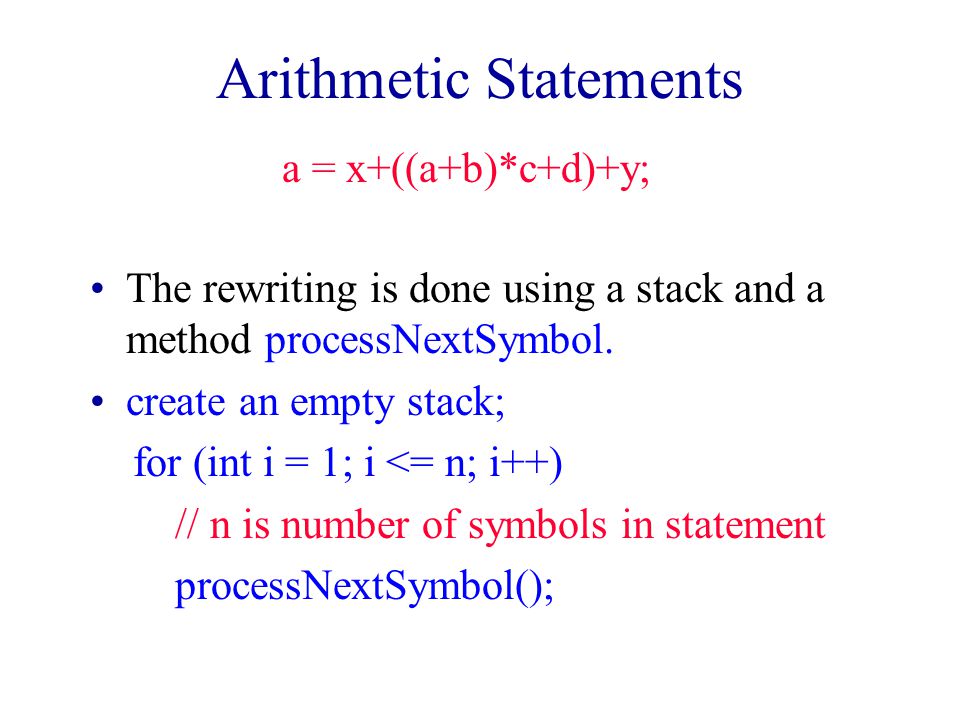 Arithmetic Statements

a = x+((a+b)*c+d)+y;

• The rewriting is done using a stack and a method processNextSymbol.

• create an empty stack;
for (int i = 1; i <= n; i++)
// n is number of symbols in statement
processNextSymbol();